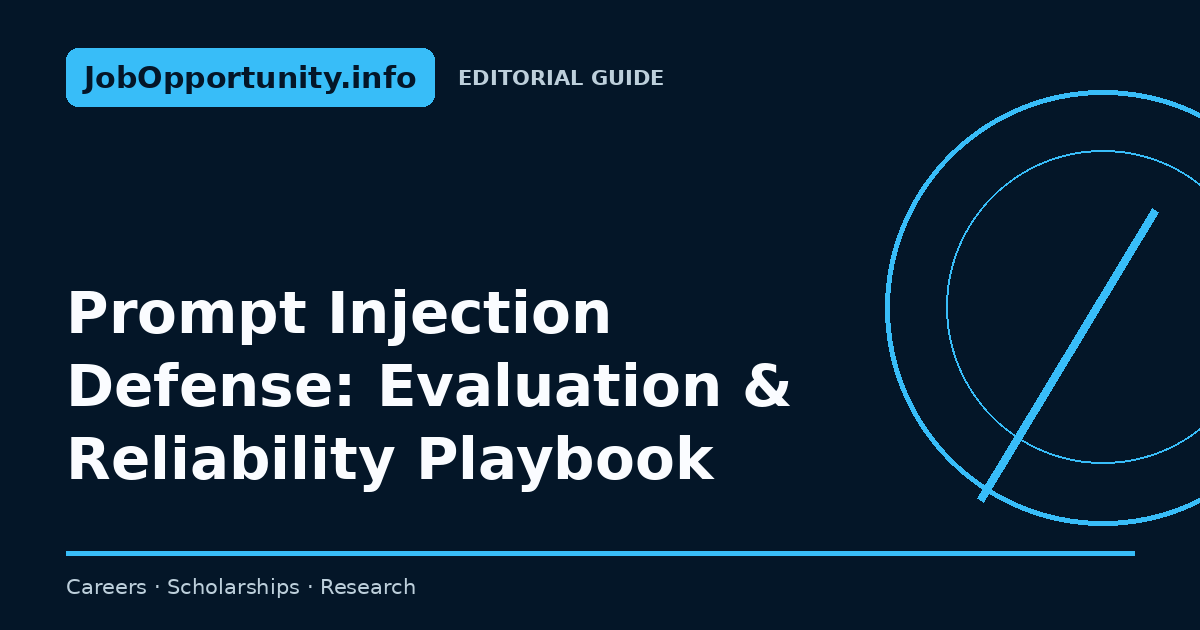 JobOpportunity.info

EDITORIAL GUIDE

Prompt Injection Defense: Evaluation & Reliability Playbook

Careers · Scholarships · Research